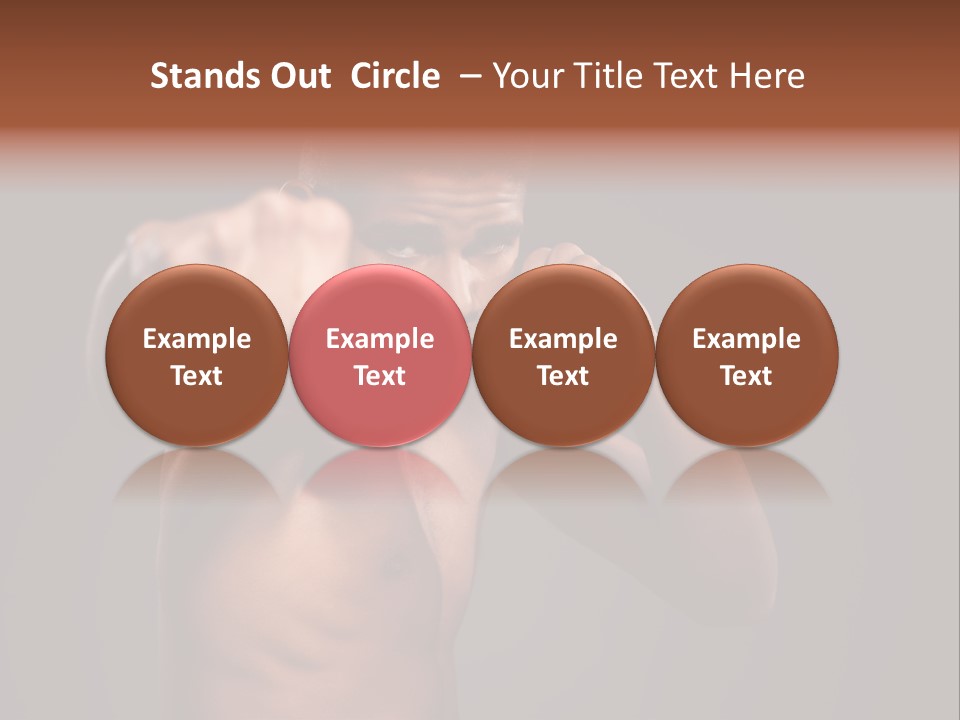 Stands Out Circle – Your Title Text Here

Example Text

Example Text

Example Text

Example Text